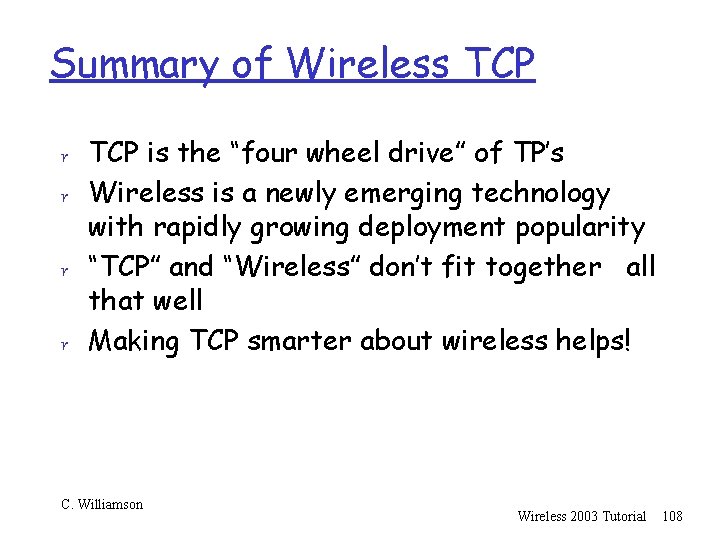 Summary of Wireless TCP

r TCP is the “four wheel drive” of TP’s
r Wireless is a newly emerging technology with rapidly growing deployment popularity
r “TCP” and “Wireless” don’t fit together all that well
r Making TCP smarter about wireless helps!

C. Williamson

Wireless 2003 Tutorial 108